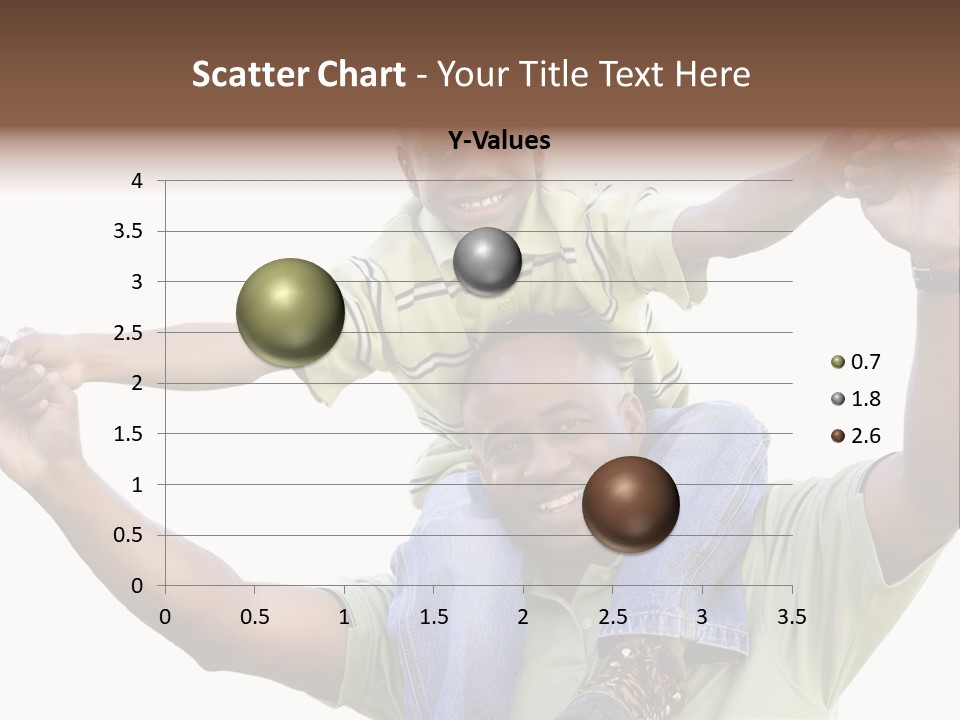 Scatter Chart - Your Title Text Here

Y-Values

4
3.5
3
2.5
2
1.5
1
0.5
0

0 0.5 1 1.5 2 2.5 3 3.5

0.7
1.8
2.6